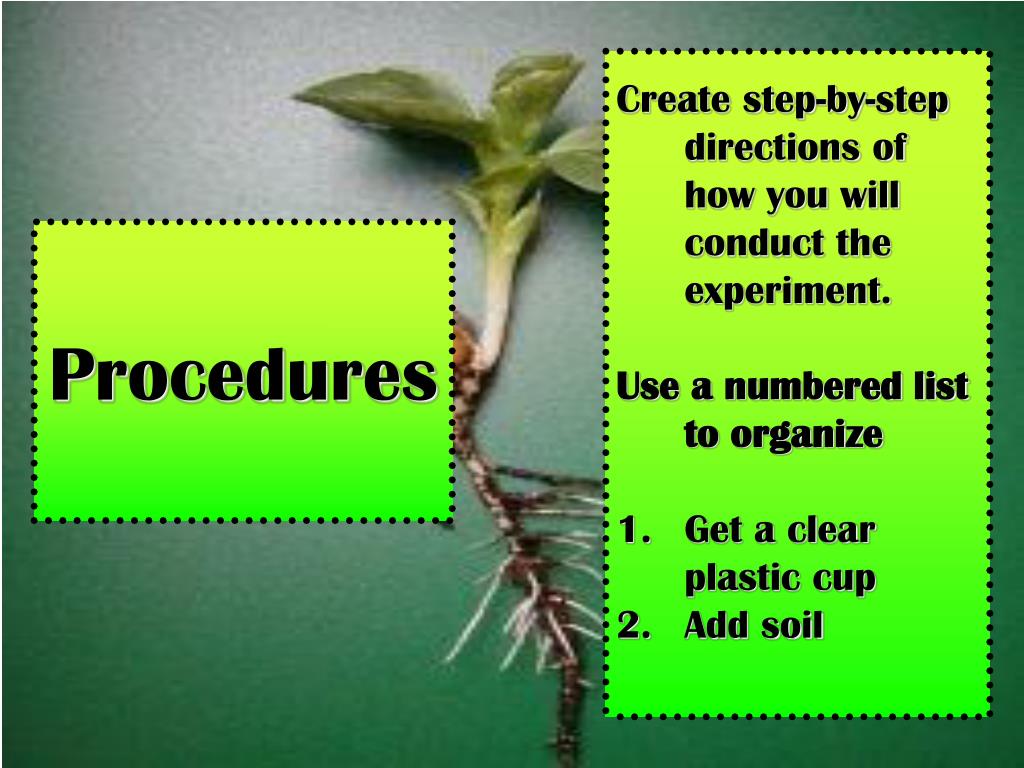 Procedures

Create step-by-step directions of how you will conduct the experiment.

Use a numbered list to organize

1. Get a clear plastic cup
2. Add soil